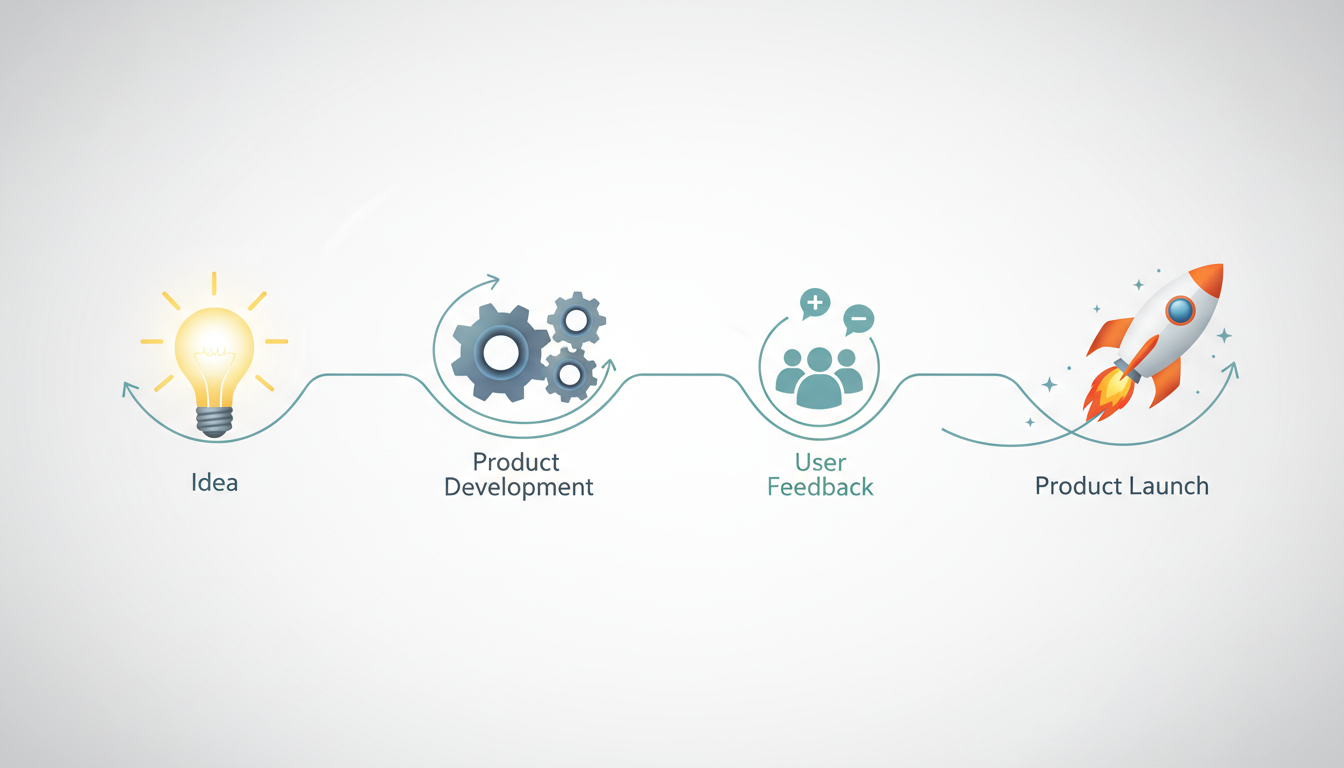 Idea

Product Development

User Feedback

Product Launch